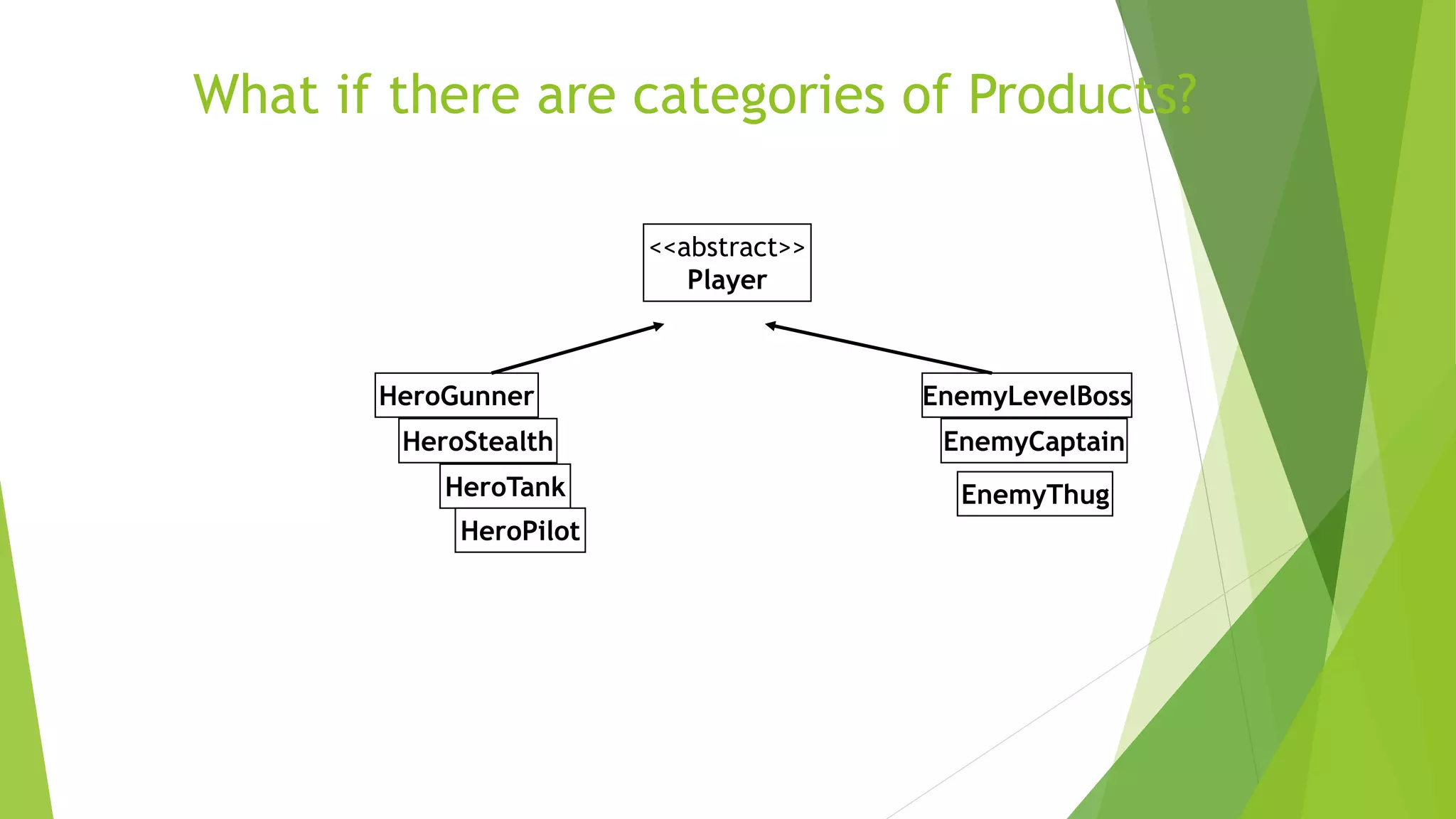 What if there are categories of Products?

<<abstract>>
Player

HeroGunner
HeroStealth
HeroTank
HeroPilot

EnemyLevelBoss
EnemyCaptain
EnemyThug